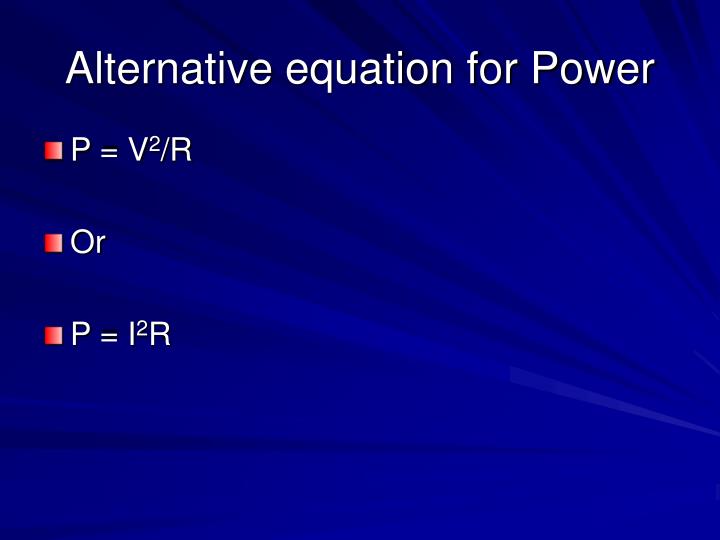 Alternative equation for Power

$P = V^2/R$

Or

$P = I^2R$